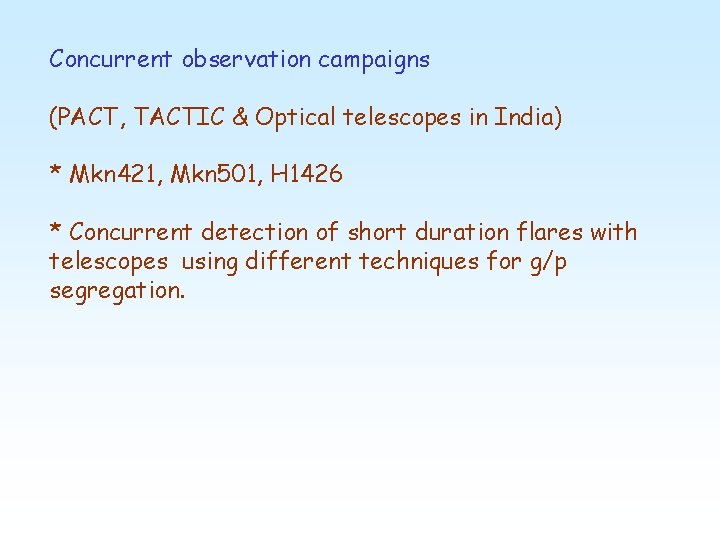 Concurrent observation campaigns

(PACT, TACTIC & Optical telescopes in India)

* Mkn421, Mkn501, H1426

* Concurrent detection of short duration flares with telescopes using different techniques for g/p segregation.